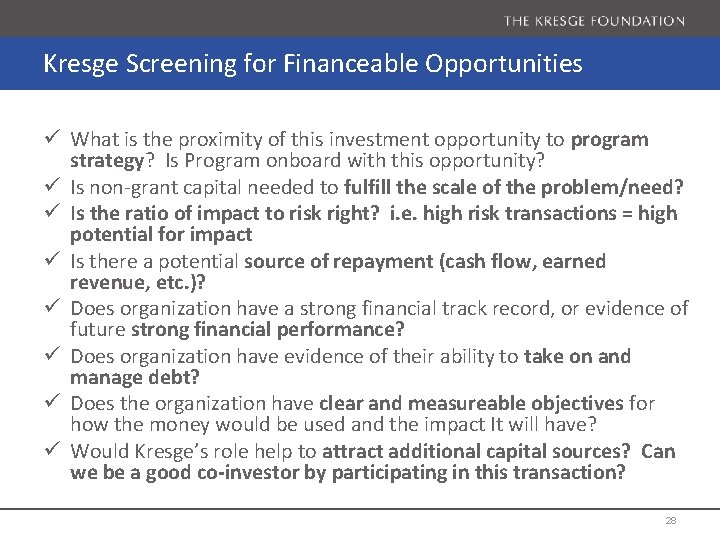 THE KRESGE FOUNDATION

Kresge Screening for Financeable Opportunities

✓ What is the proximity of this investment opportunity to program strategy? Is Program onboard with this opportunity?
✓ Is non-grant capital needed to fulfill the scale of the problem/need?
✓ Is the ratio of impact to risk right? i.e. high risk transactions = high potential for impact
✓ Is there a potential source of repayment (cash flow, earned revenue, etc.)?
✓ Does organization have a strong financial track record, or evidence of future strong financial performance?
✓ Does organization have evidence of their ability to take on and manage debt?
✓ Does the organization have clear and measureable objectives for how the money would be used and the impact It will have?
✓ Would Kresge's role help to attract additional capital sources? Can we be a good co-investor by participating in this transaction?

28